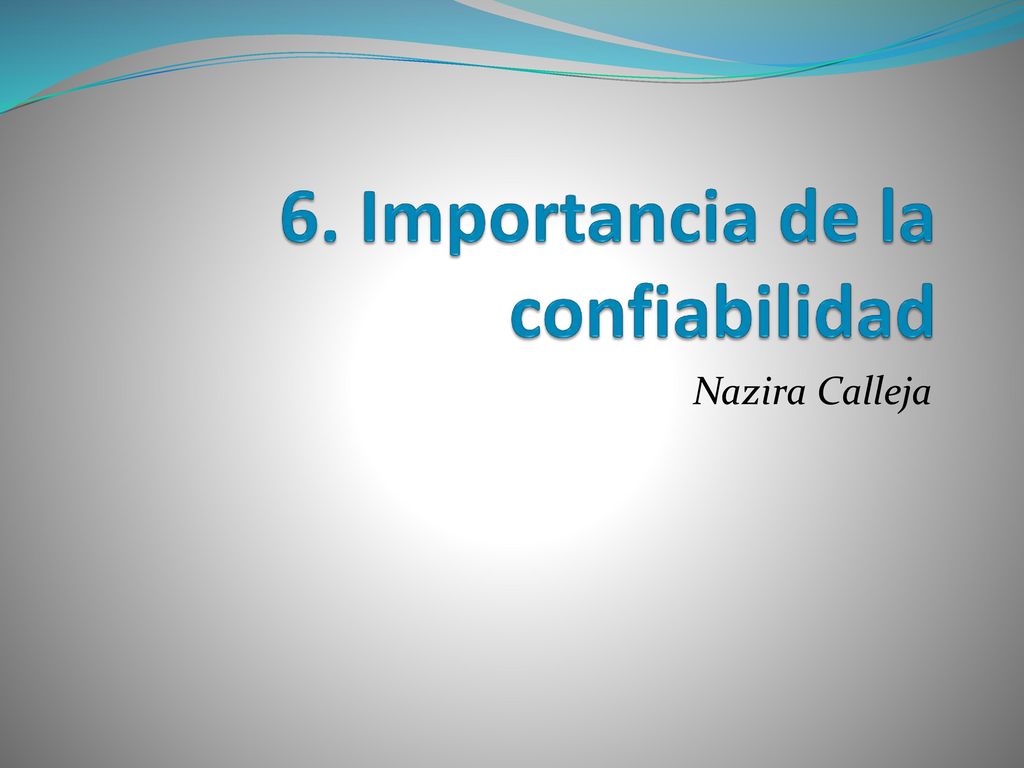 6. Importancia de la confiabilidad

Nazira Calleja